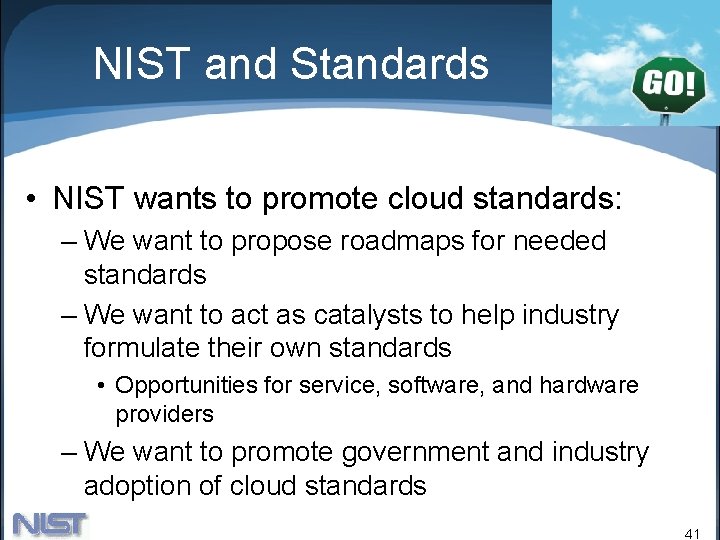 NIST and Standards

GO!

• NIST wants to promote cloud standards:
– We want to propose roadmaps for needed standards
– We want to act as catalysts to help industry formulate their own standards
• Opportunities for service, software, and hardware providers
– We want to promote government and industry adoption of cloud standards

NIST

41